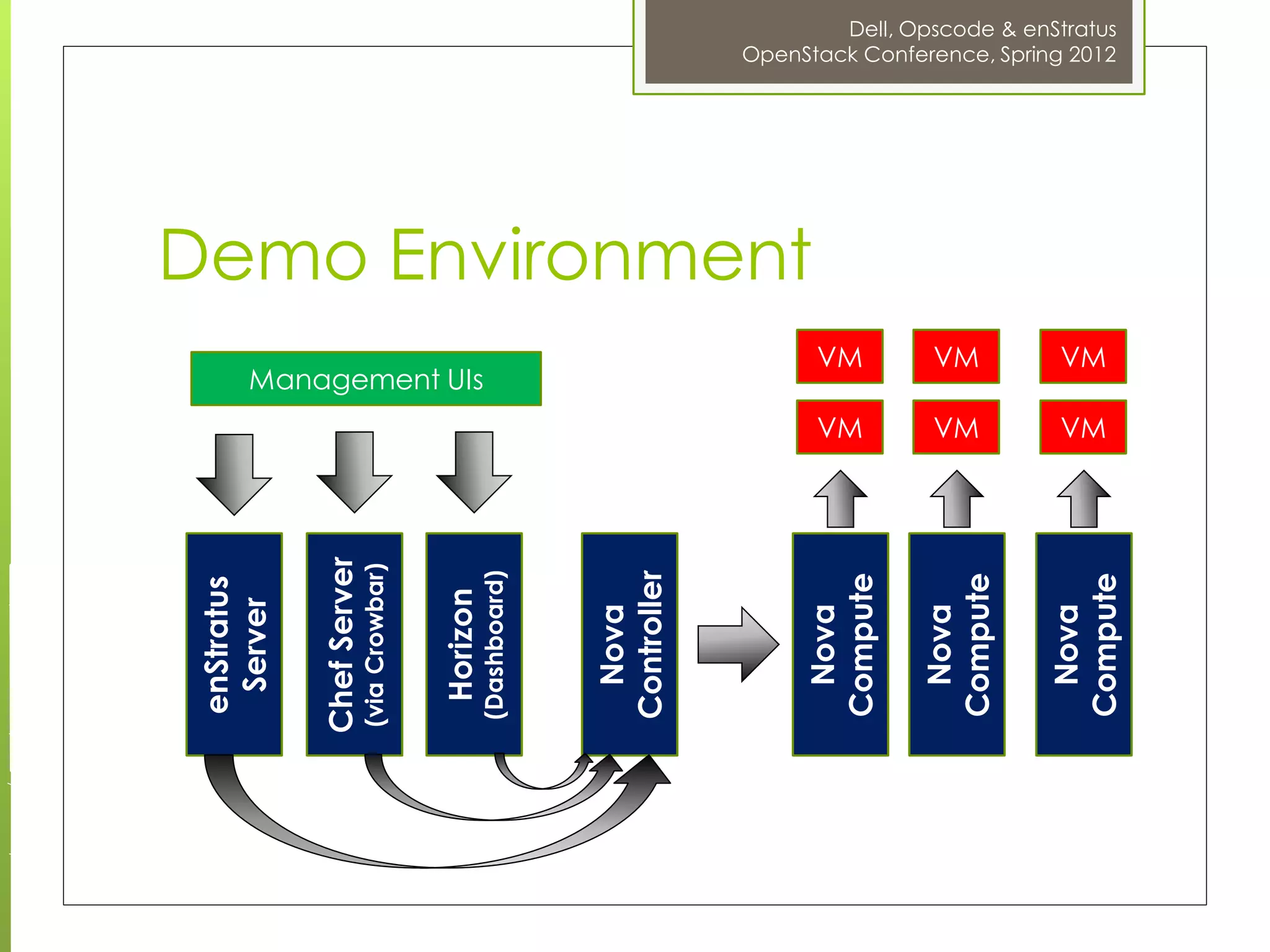 Dell, Opscode & enStratus
OpenStack Conference, Spring 2012

Demo Environment

Management UIs

VM VM VM
VM VM VM

enStratus Server

Chef Server (via Crowbar)

Horizon (Dashboard)

Nova Controller

Nova Compute

Nova Compute

Nova Compute